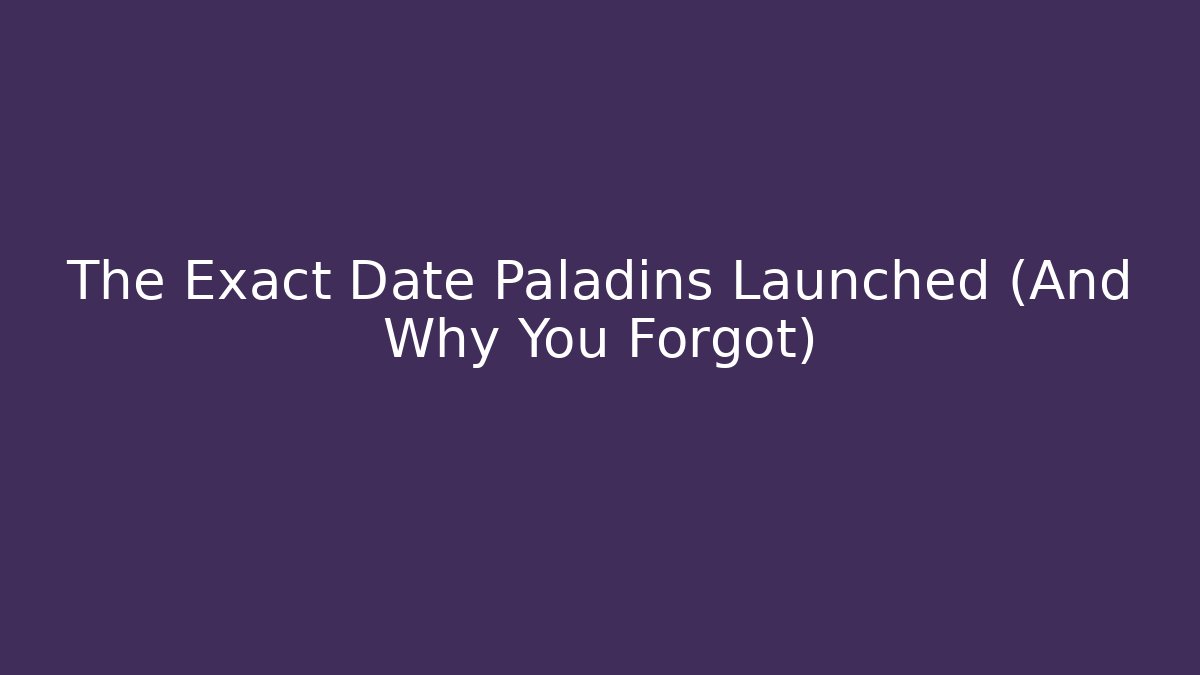 The Exact Date Paladins Launched (And Why You Forgot)